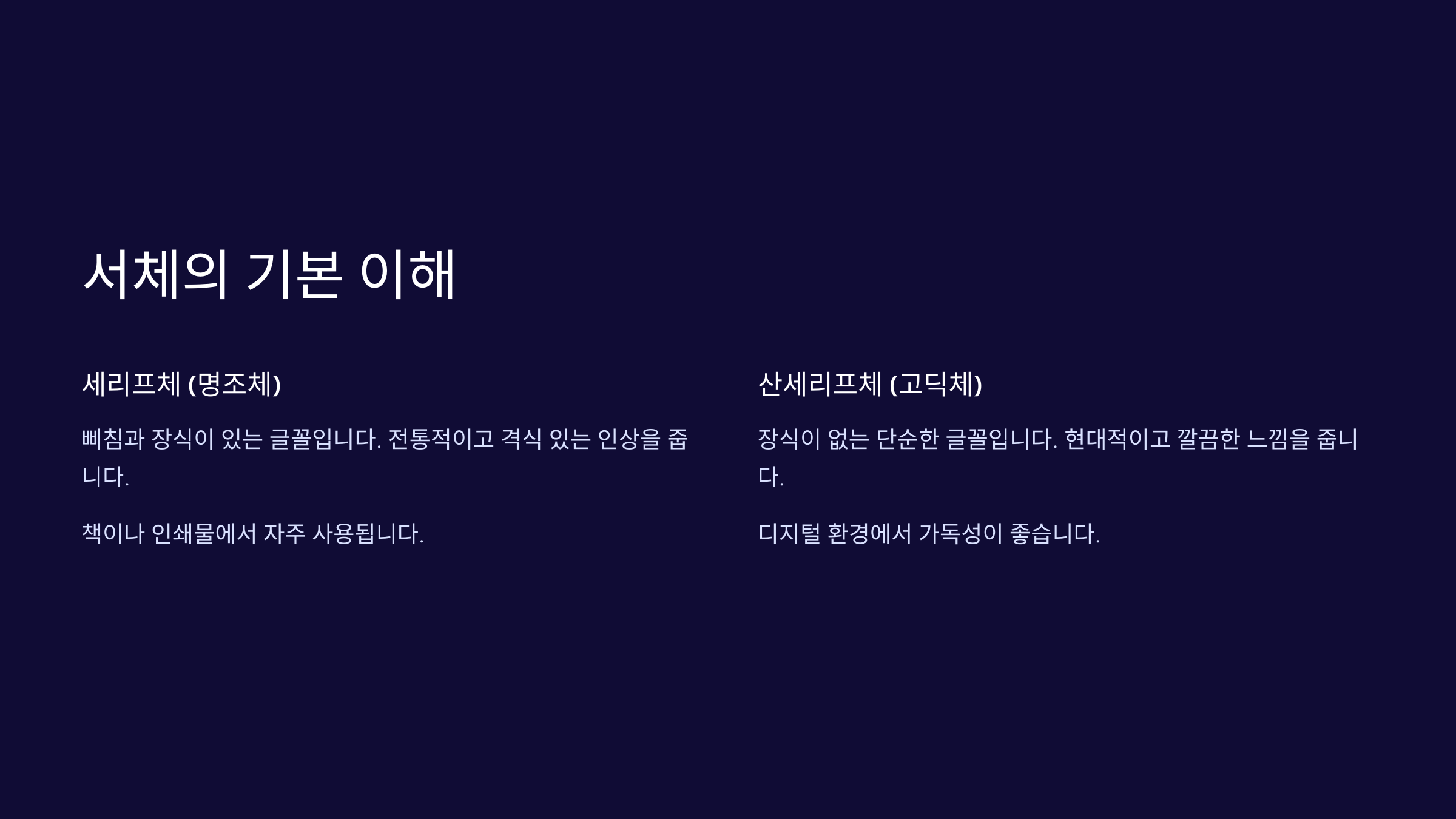 서체의 기본 이해

세리프체 (명조체)

삐침과 장식이 있는 글꼴입니다. 전통적이고 격식 있는 인상을 줍니다.

책이나 인쇄물에서 자주 사용됩니다.

산세리프체 (고딕체)

장식이 없는 단순한 글꼴입니다. 현대적이고 깔끔한 느낌을 줍니다.

디지털 환경에서 가독성이 좋습니다.